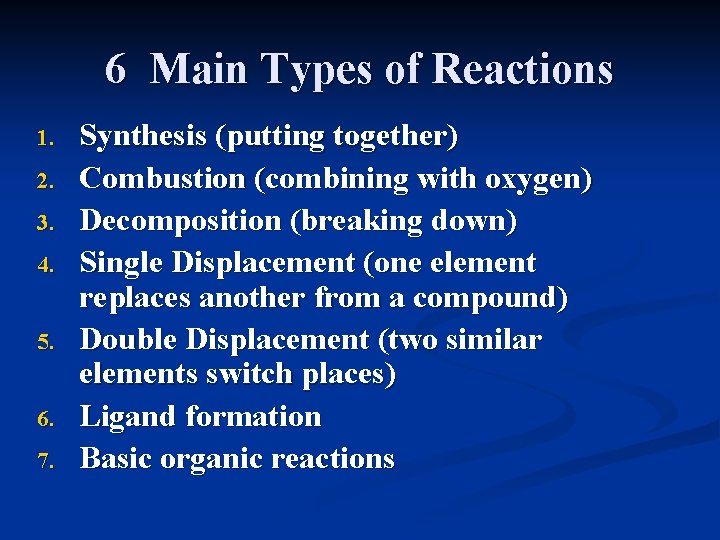 6 Main Types of Reactions

1. Synthesis (putting together)
2. Combustion (combining with oxygen)
3. Decomposition (breaking down)
4. Single Displacement (one element replaces another from a compound)
5. Double Displacement (two similar elements switch places)
6. Ligand formation
7. Basic organic reactions